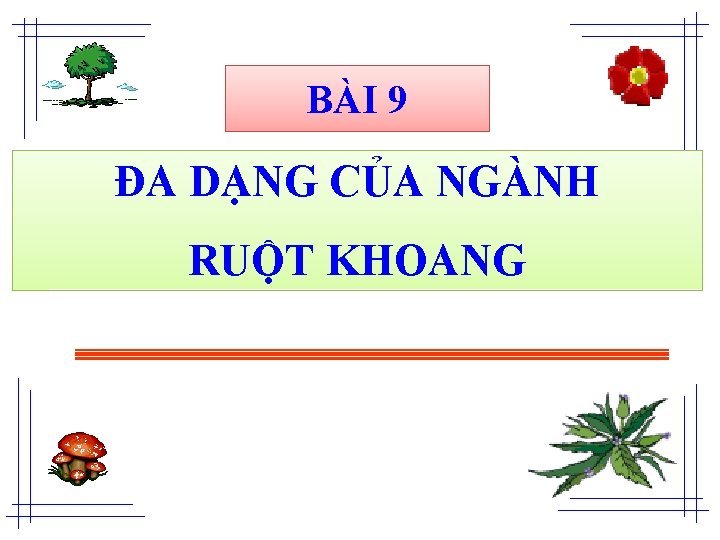 BÀI 9

ĐA DẠNG CỦA NGÀNH RUỘT KHOANG